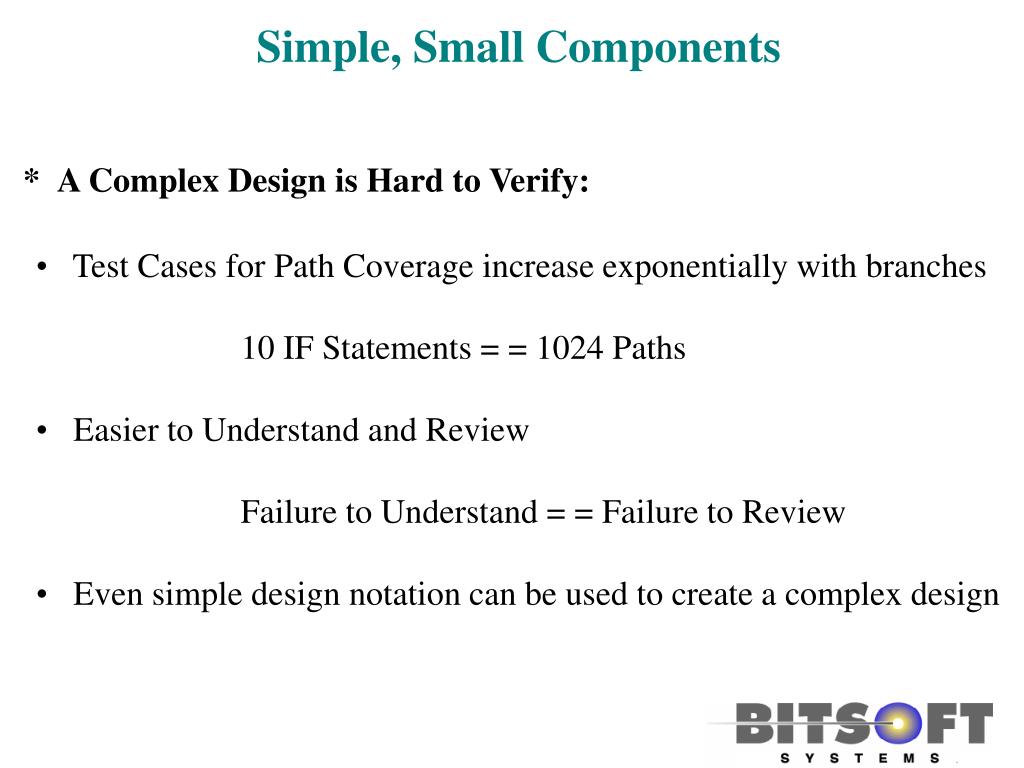 Simple, Small Components

* A Complex Design is Hard to Verify:

• Test Cases for Path Coverage increase exponentially with branches

10 IF Statements = = 1024 Paths

• Easier to Understand and Review

Failure to Understand = = Failure to Review

• Even simple design notation can be used to create a complex design

BITSOFT
SYSTEMS